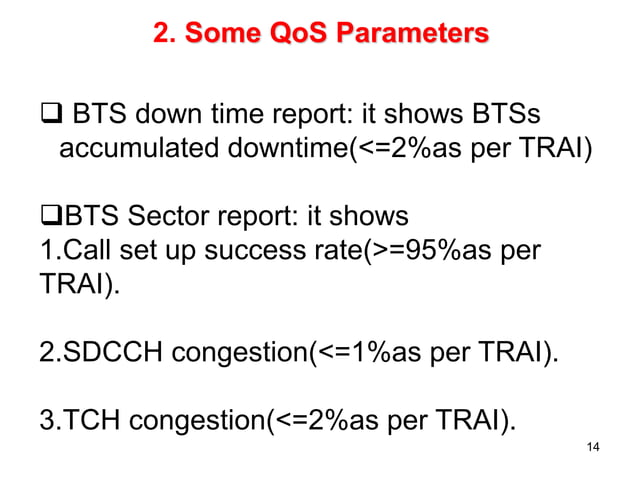 2. Some QoS Parameters

❑ BTS down time report: it shows BTSs accumulated downtime(<=2%as per TRAI)

❑BTS Sector report: it shows
1.Call set up success rate(>=95%as per TRAI).

2.SDCCH congestion(<=1%as per TRAI).

3.TCH congestion(<=2%as per TRAI).

14